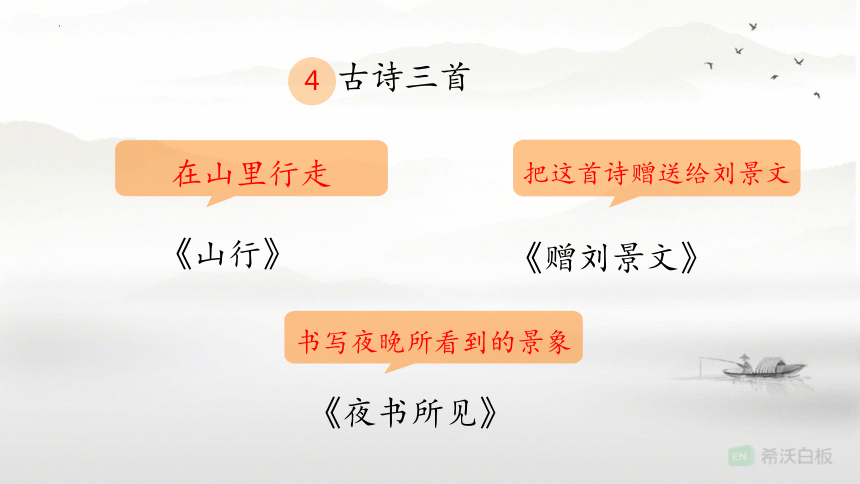 4 古诗三首

在山里行走

《山行》

把这首诗赠送给刘景文

《赠刘景文》

书写夜晚所看到的景象

《夜书所见》

EN 希沃白板